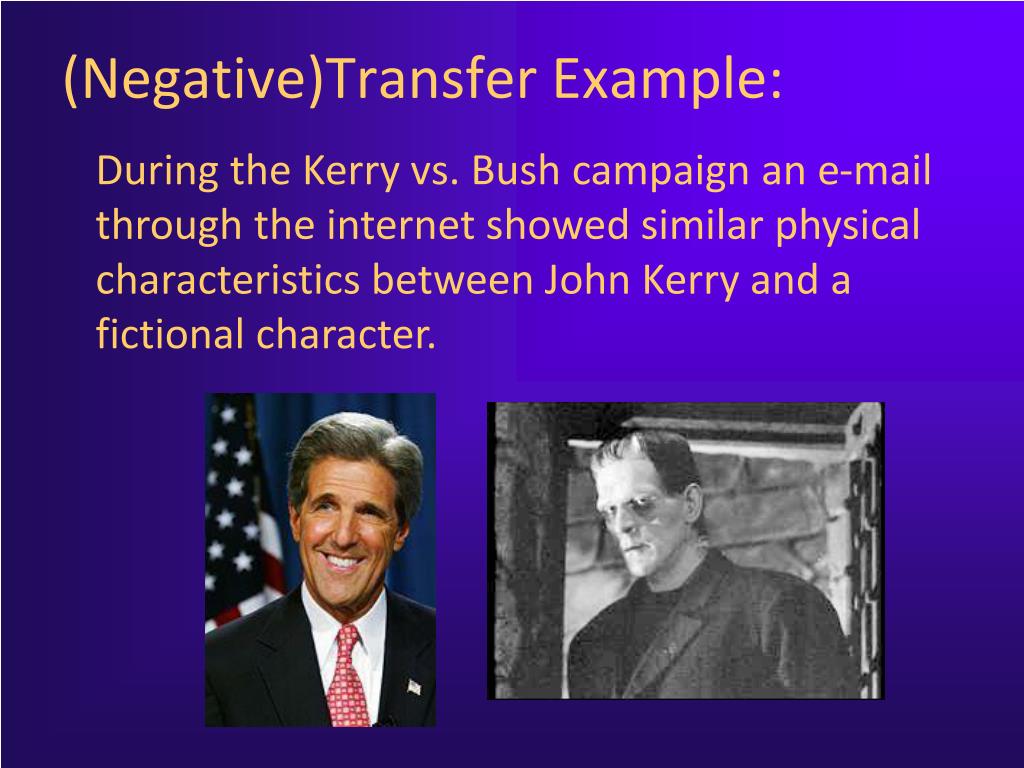 (Negative)Transfer Example:

During the Kerry vs. Bush campaign an e-mail through the internet showed similar physical characteristics between John Kerry and a fictional character.